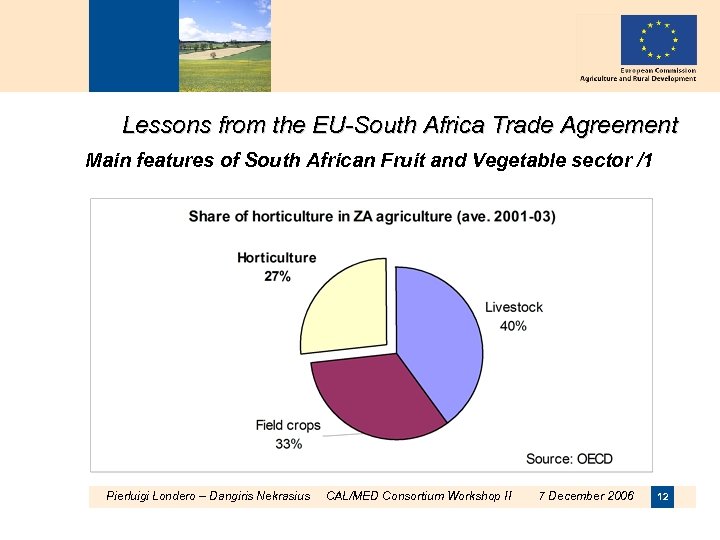 European Commission
Agriculture and Rural Development

Lessons from the EU-South Africa Trade Agreement

Main features of South African Fruit and Vegetable sector /1

Share of horticulture in ZA agriculture (ave. 2001-03)

Horticulture
27%

Livestock
40%

Field crops
33%

Source: OECD

Pierluigi Londero – Dangiris Nekrasius CAL/MED Consortium Workshop II 7 December 2006 12